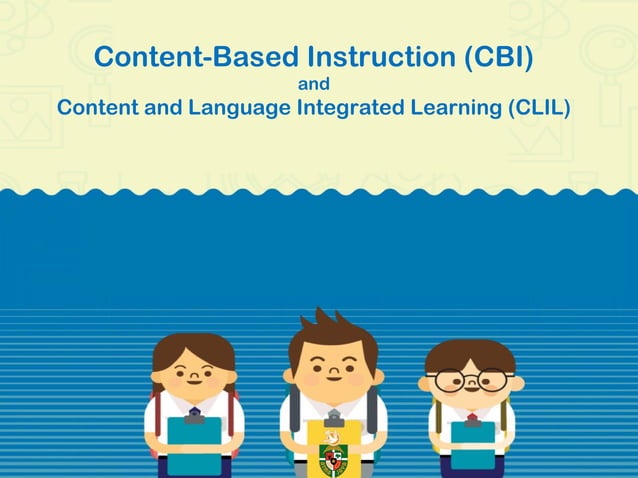 Content-Based Instruction (CBI)
and
Content and Language Integrated Learning (CLIL)